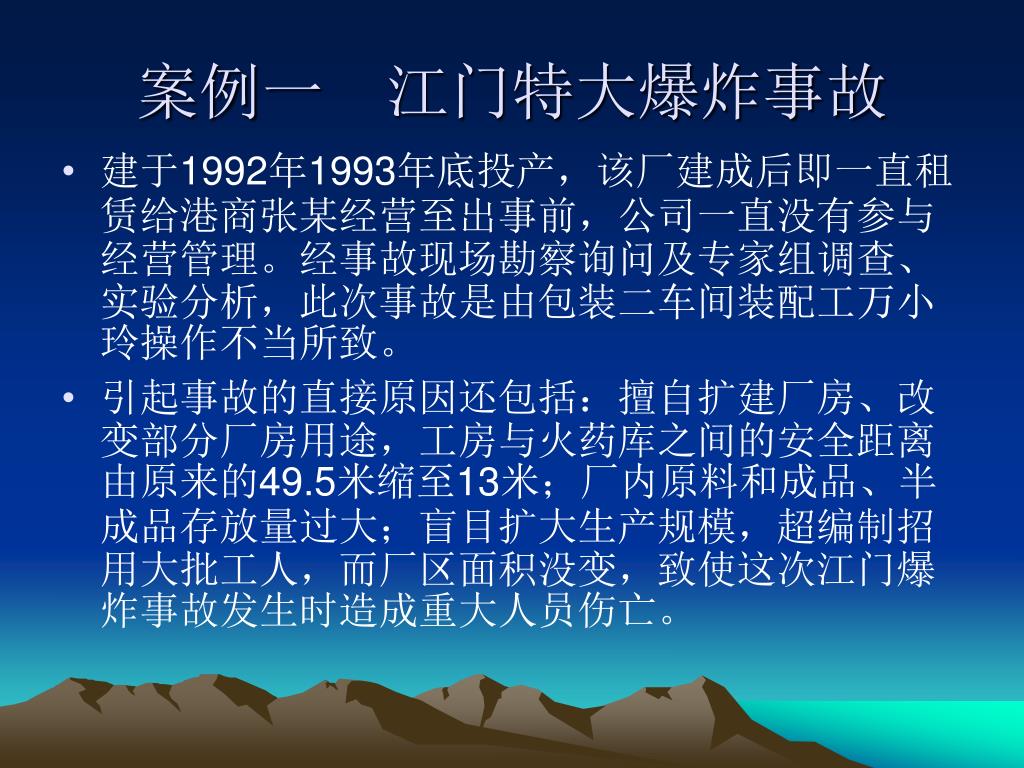 案例一　江门特大爆炸事故

• 建于1992年1993年底投产，该厂建成后即一直租赁给港商张某经营至出事前，公司一直没有参与经营管理。经事故现场勘察询问及专家组调查、实验分析，此次事故是由包装二车间装配工万小玲操作不当所致。

• 引起事故的直接原因还包括：擅自扩建厂房、改变部分厂房用途，工房与火药库之间的安全距离由原来的49.5米缩至13米；厂内原料和成品、半成品存放量过大；盲目扩大生产规模，超编制招用大批工人，而厂区面积没变，致使这次江门爆炸事故发生时造成重大人员伤亡。